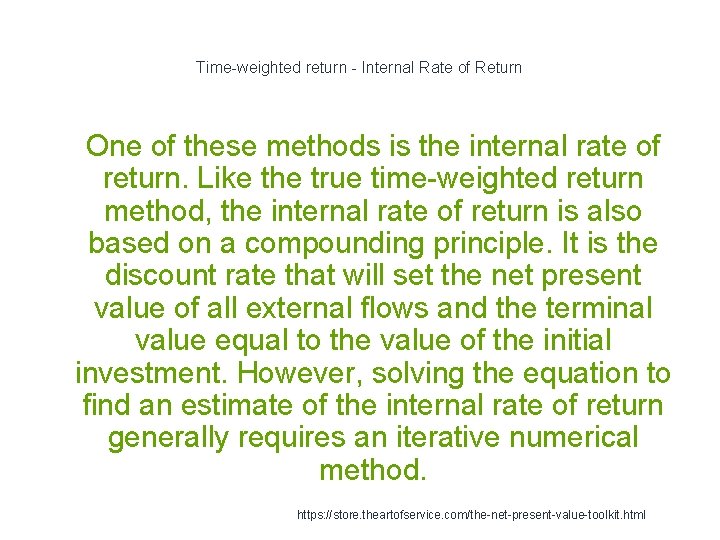 Time-weighted return - Internal Rate of Return

One of these methods is the internal rate of return. Like the true time-weighted return method, the internal rate of return is also based on a compounding principle. It is the discount rate that will set the net present value of all external flows and the terminal value equal to the value of the initial investment. However, solving the equation to find an estimate of the internal rate of return generally requires an iterative numerical method.

https://store.theartofservice.com/the-net-present-value-toolkit.html